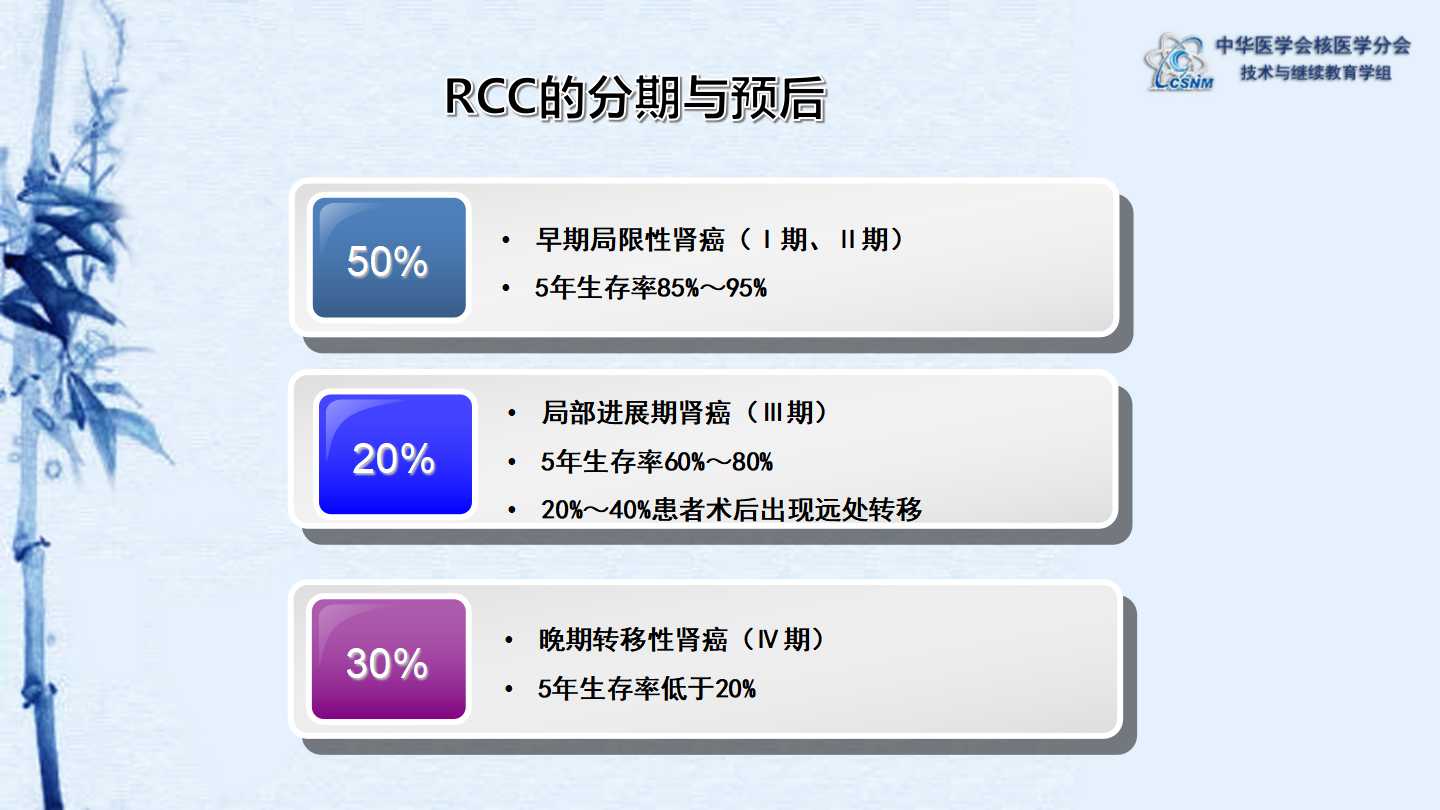 CSNM 中华医学会核医学分会
技术与继续教育学组

RCC的分期与预后

50%

• 早期局限性肾癌（Ⅰ期、Ⅱ期）
• 5年生存率85%～95%

20%

• 局部进展期肾癌（Ⅲ期）
• 5年生存率60%～80%
• 20%～40%患者术后出现远处转移

30%

• 晚期转移性肾癌（Ⅳ期）
• 5年生存率低于20%